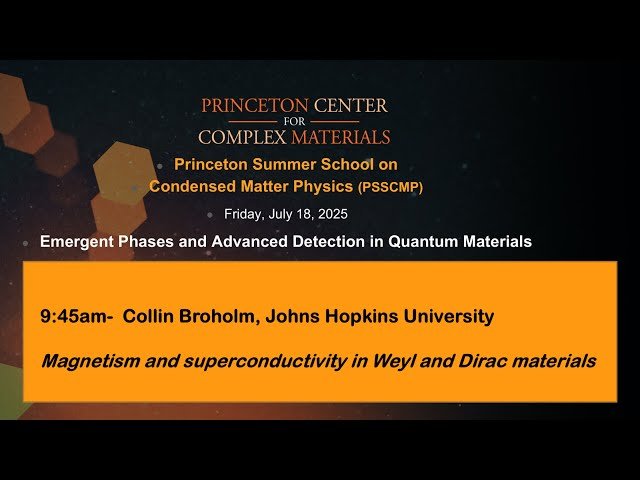 PRINCETON CENTER FOR COMPLEX MATERIALS

Princeton Summer School on Condensed Matter Physics (PSSCMP)

Friday, July 18, 2025

Emergent Phases and Advanced Detection in Quantum Materials

9:45am- Collin Broholm, Johns Hopkins University

Magnetism and superconductivity in Weyl and Dirac materials